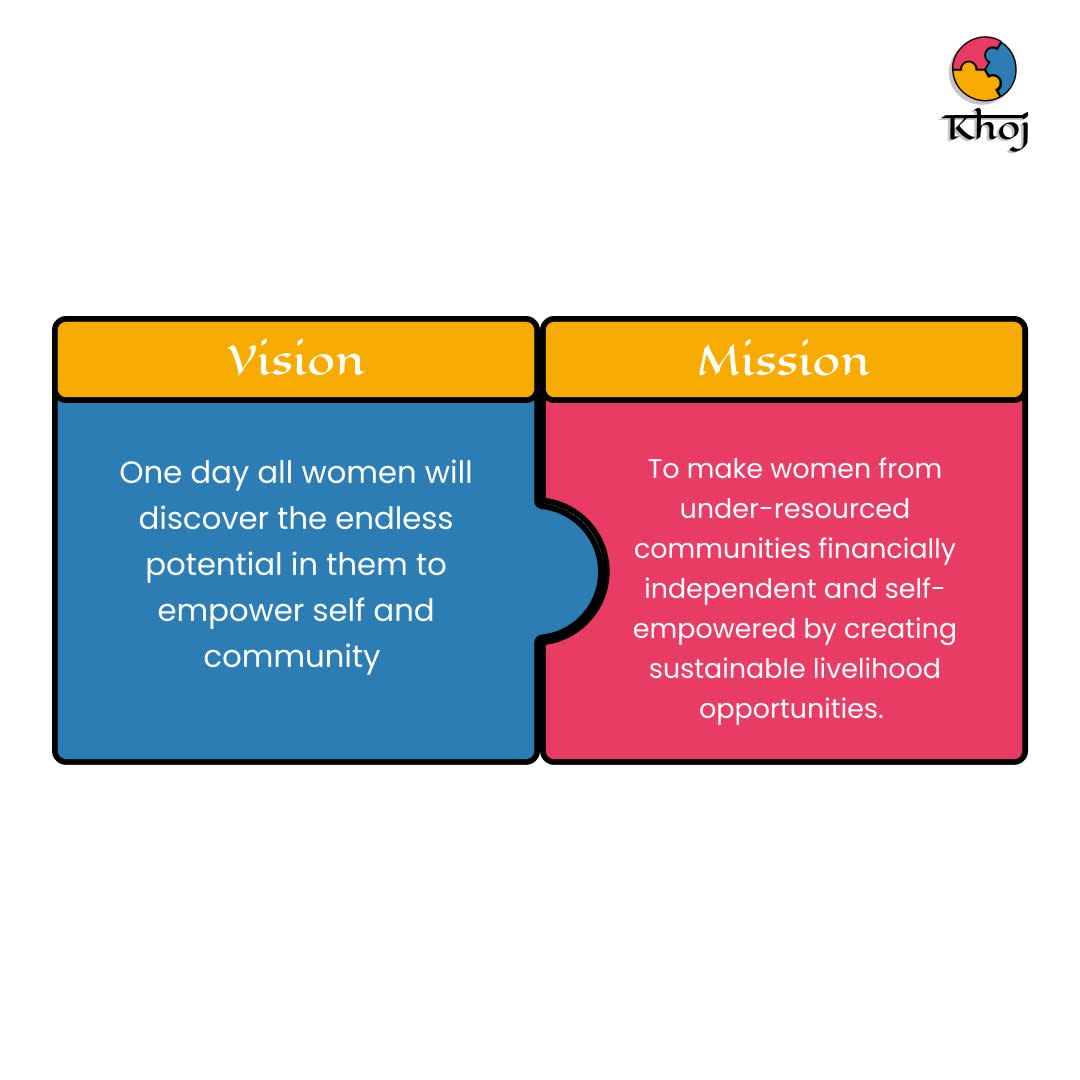 Khoj

Vision

One day all women will discover the endless potential in them to empower self and community

Mission

To make women from under-resourced communities financially independent and self-empowered by creating sustainable livelihood opportunities.